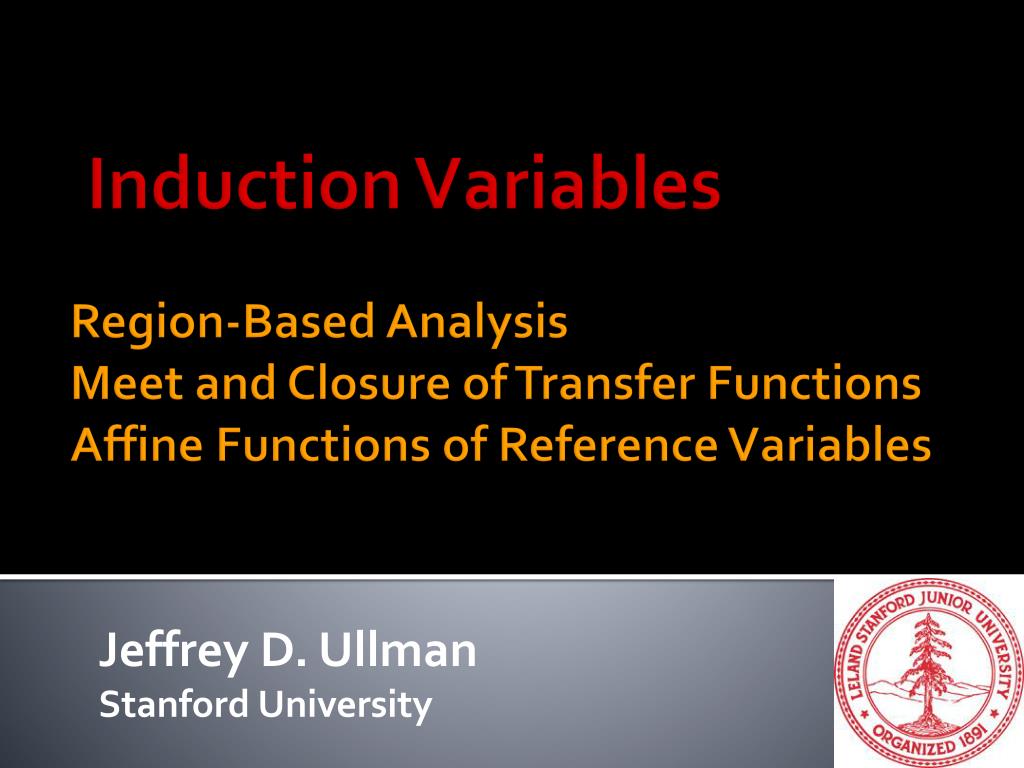 Induction Variables

Region-Based Analysis
Meet and Closure of Transfer Functions
Affine Functions of Reference Variables

Jeffrey D. Ullman
Stanford University

LELAND STANFORD JUNIOR UNIVERSITY
ORGANIZED 1891